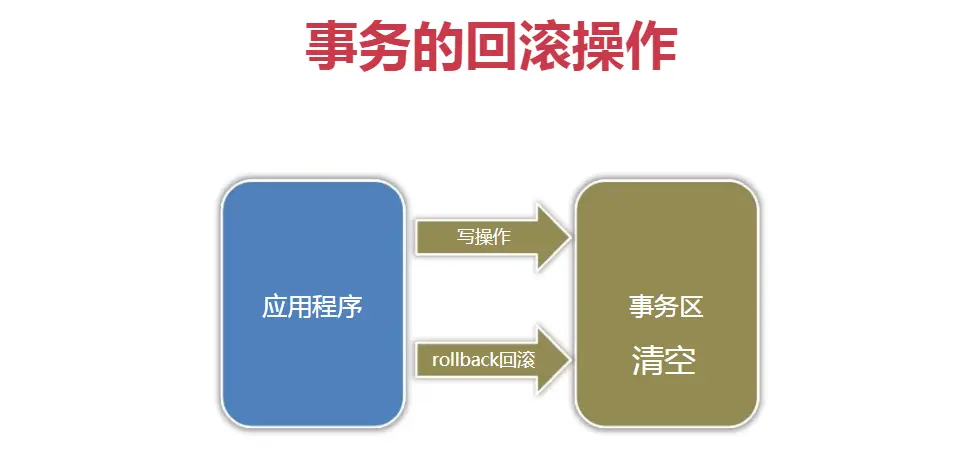 事务的回滚操作

应用程序

写操作

rollback回滚

事务区

清空